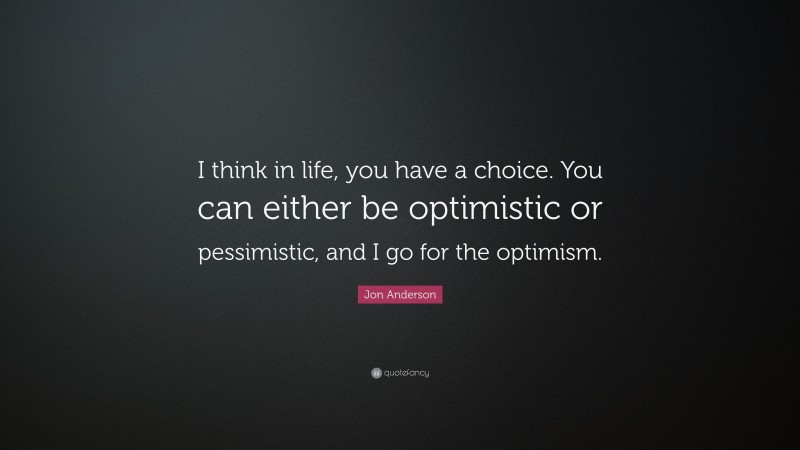 I think in life, you have a choice. You can either be optimistic or pessimistic, and I go for the optimism.

Jon Anderson

quotefancy